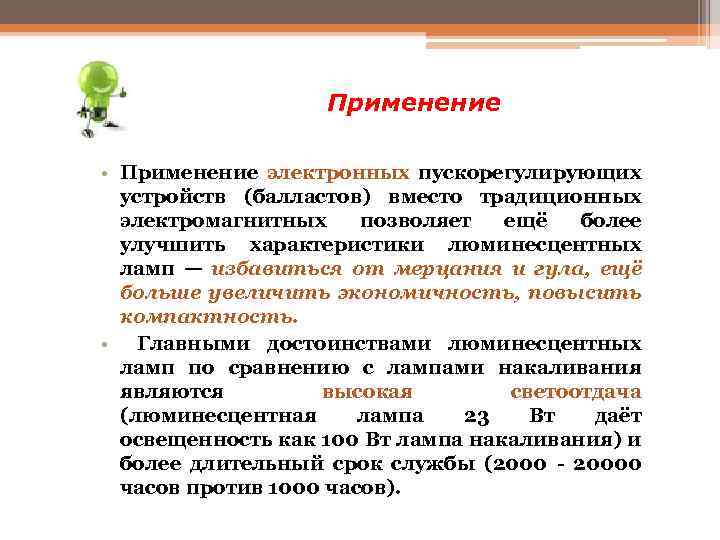 Применение

• Применение электронных пускорегулирующих устройств (балластов) вместо традиционных электромагнитных позволяет ещё более улучшить характеристики люминесцентных ламп — избавиться от мерцания и гула, ещё больше увеличить экономичность, повысить компактность.

• Главными достоинствами люминесцентных ламп по сравнению с лампами накаливания являются высокая светоотдача (люминесцентная лампа 23 Вт даёт освещенность как 100 Вт лампа накаливания) и более длительный срок службы (2000 - 20000 часов против 1000 часов).